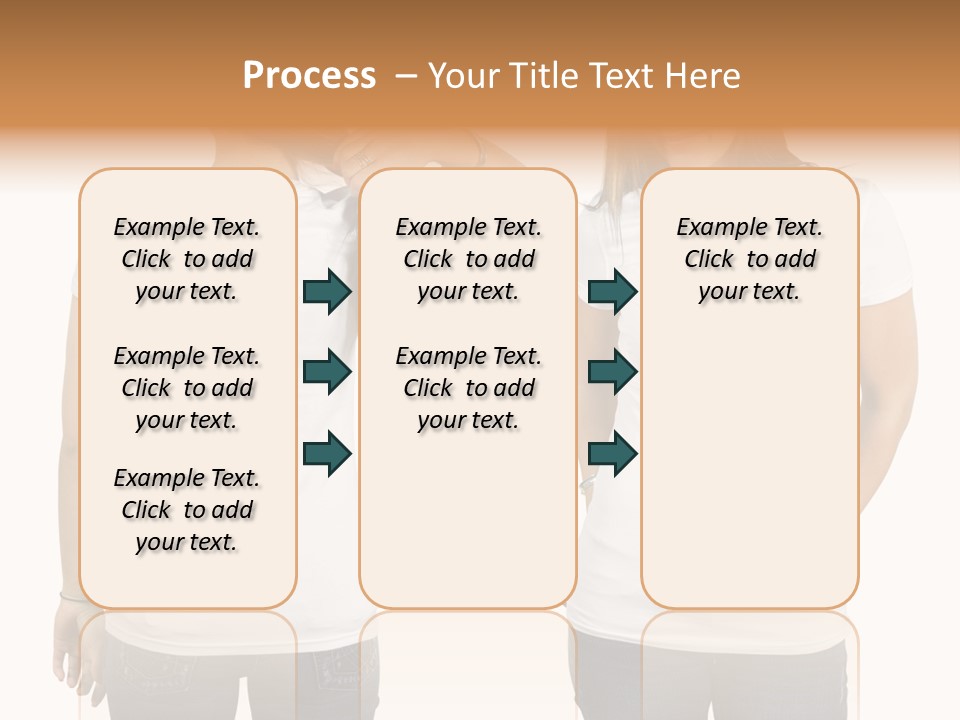 Process – Your Title Text Here

Example Text. Click to add your text.

Example Text. Click to add your text.

Example Text. Click to add your text.

Example Text. Click to add your text.

Example Text. Click to add your text.

Example Text. Click to add your text.